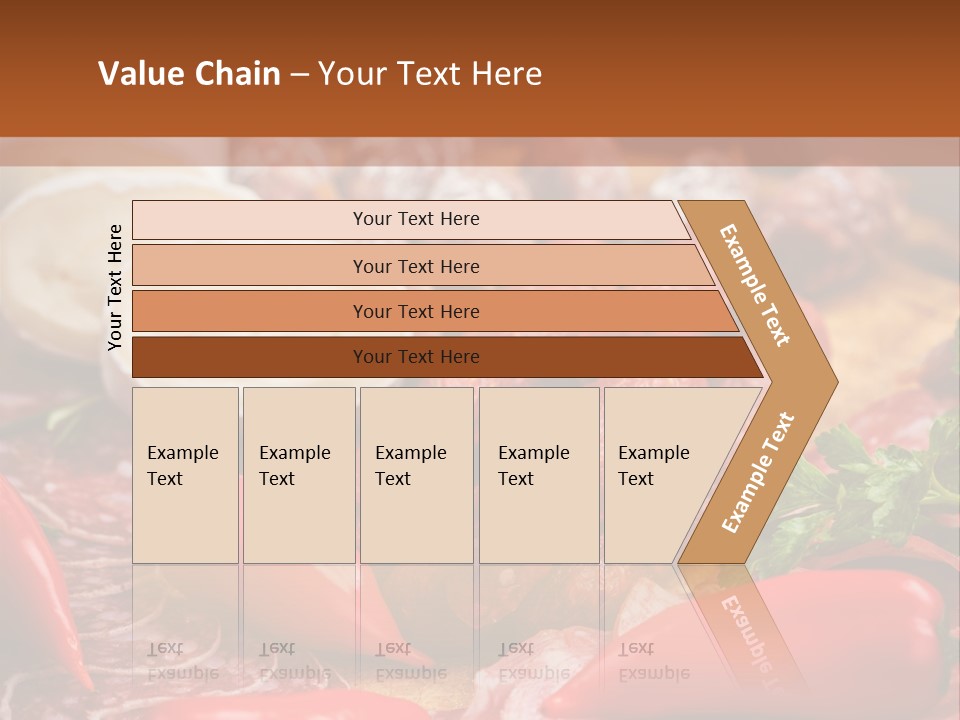 Value Chain – Your Text Here

Your Text Here

Your Text Here

Your Text Here

Your Text Here

Your Text Here

Example Text

Example Text

Example Text

Example Text

Example Text

Example Text

Example Text